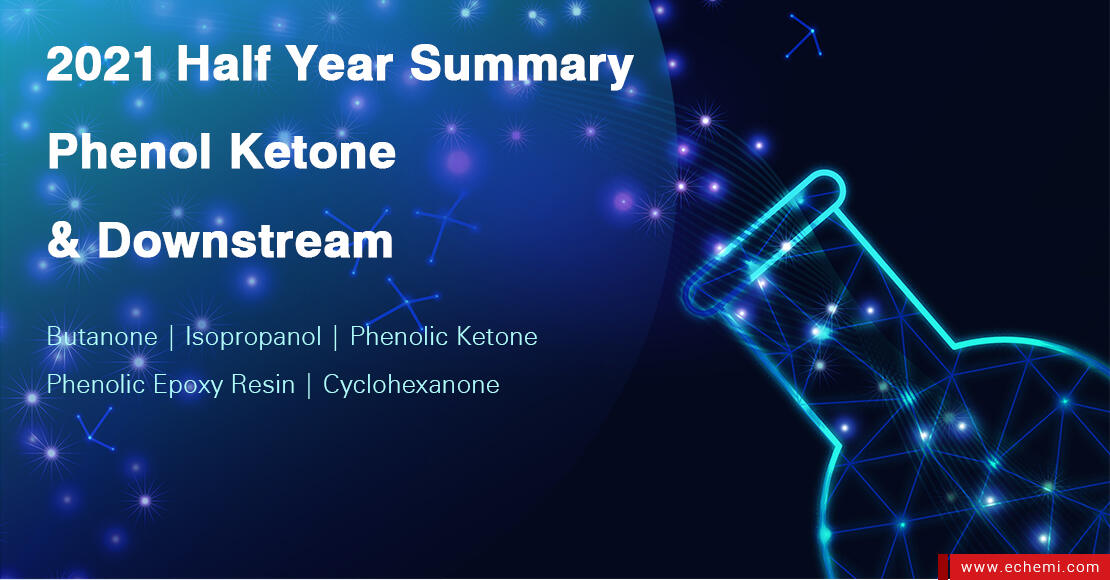 2021 Half Year Summary

Phenol Ketone

& Downstream

Butanone | Isopropanol | Phenolic Ketone

Phenolic Epoxy Resin | Cyclohexanone

www.echemi.com